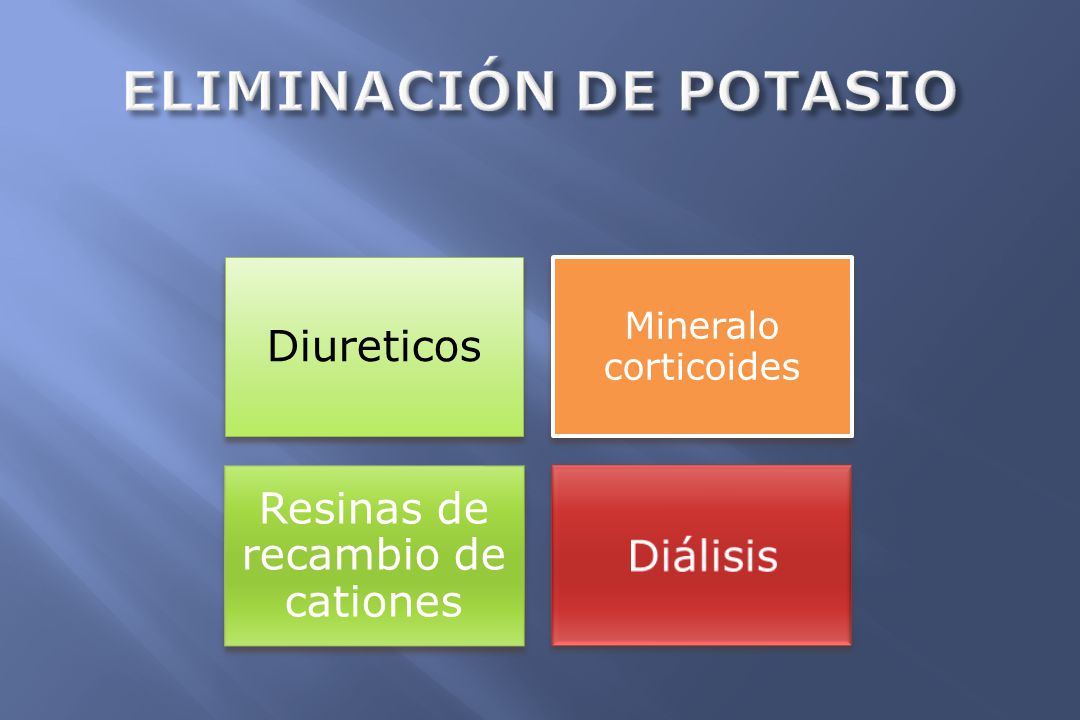 ELIMINACIÓN DE POTASIO

Diureticos

Mineralo corticoides

Resinas de recambio de cationes

Diálisis